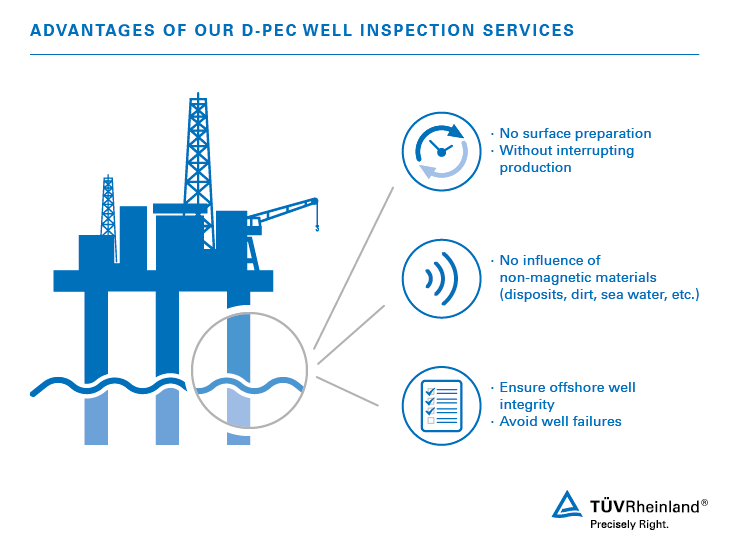 ADVANTAGES OF OUR D-PEC WELL INSPECTION SERVICES

· No surface preparation
· Without interrupting production

· No influence of non-magnetic materials (disposits, dirt, sea water, etc.)

· Ensure offshore well integrity
· Avoid well failures

TÜVRheinland®
Precisely Right.